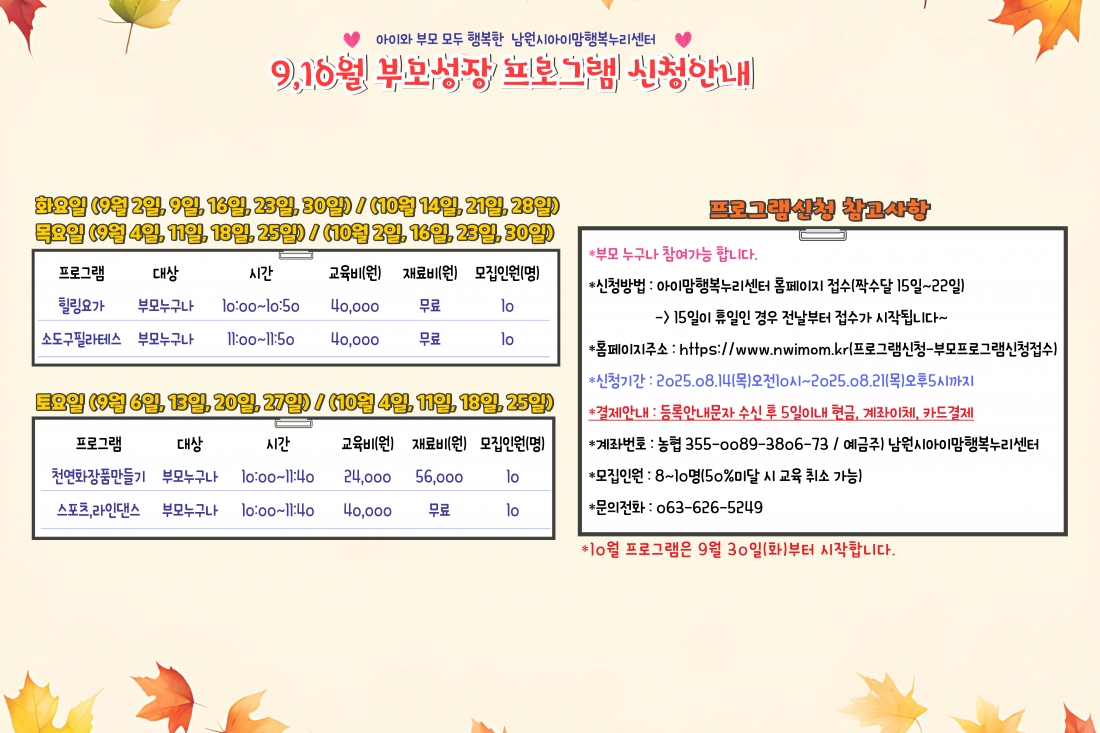 아이와 부모 모두 행복한 남원시아이맘행복누리센터

9,10월 부모성장 프로그램 신청안내

화요일 (9월 2일, 9일, 16일, 23일, 30일) / (10월 14일, 21일, 28일)
목요일 (9월 4일, 11일, 18일, 25일) / (10월 2일, 16일, 23일, 30일)

| 프로그램 | 대상 | 시간 | 교육비(원) | 재료비(원) | 모집인원(명) |
|---|---|---|---|---|---|
| 힐링요가 | 부모누구나 | 10:00~10:50 | 40,000 | 무료 | 10 |
| 소도구필라테스 | 부모누구나 | 11:00~11:50 | 40,000 | 무료 | 10 |

토요일 (9월 6일, 13일, 20일, 27일) / (10월 4일, 11일, 18일, 25일)

| 프로그램 | 대상 | 시간 | 교육비(원) | 재료비(원) | 모집인원(명) |
|---|---|---|---|---|---|
| 천연화장품만들기 | 부모누구나 | 10:00~11:40 | 24,000 | 56,000 | 10 |
| 스포츠,라인댄스 | 부모누구나 | 10:00~11:40 | 40,000 | 무료 | 10 |

프로그램신청 참고사항

*부모 누구나 참여가능 합니다.

*신청방법 : 아이맘행복누리센터 홈페이지 접수(짝수달 15일~22일)

-> 15일이 휴일인 경우 전날부터 접수가 시작됩니다~

*홈페이지주소 : https://www.nwimom.kr(프로그램신청-부모프로그램신청접수)

*신청기간 : 2025.08.14(목)오전10시~2025.08.21(목)오후5시까지

*결제안내 : 등록안내문자 수신 후 5일이내 현금, 계좌이체, 카드결제

*계좌번호 : 농협 355-0089-3806-73 / 예금주) 남원시아이맘행복누리센터

*모집인원 : 8~10명(50%미달 시 교육 취소 가능)

*문의전화 : 063-626-5249

*10월 프로그램은 9월 30일(화)부터 시작합니다.